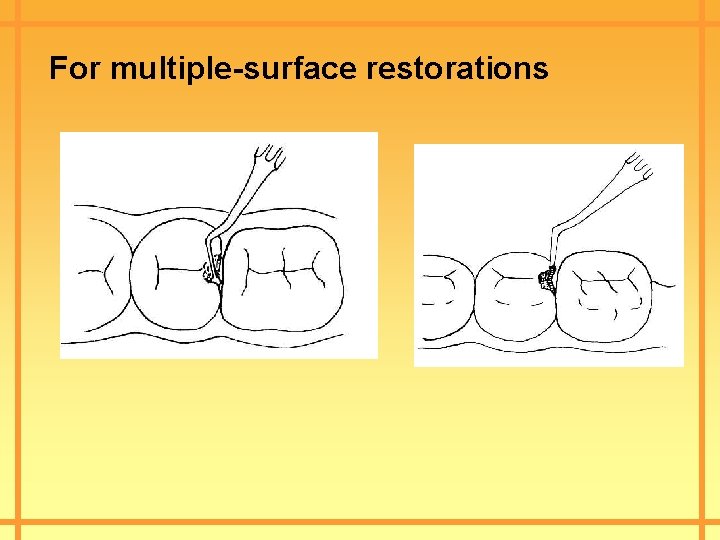 For multiple-surface restorations